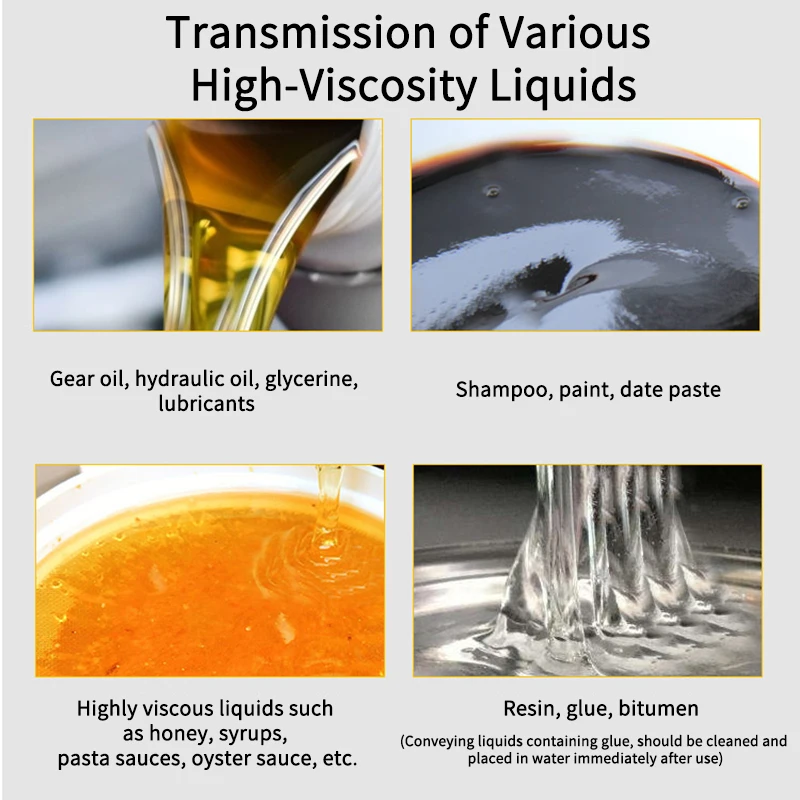 Transmission of Various High-Viscosity Liquids

Gear oil, hydraulic oil, glycerine, lubricants

Shampoo, paint, date paste

Highly viscous liquids such as honey, syrups, pasta sauces, oyster sauce, etc.

Resin, glue, bitumen

(Conveying liquids containing glue, should be cleaned and placed in water immediately after use)